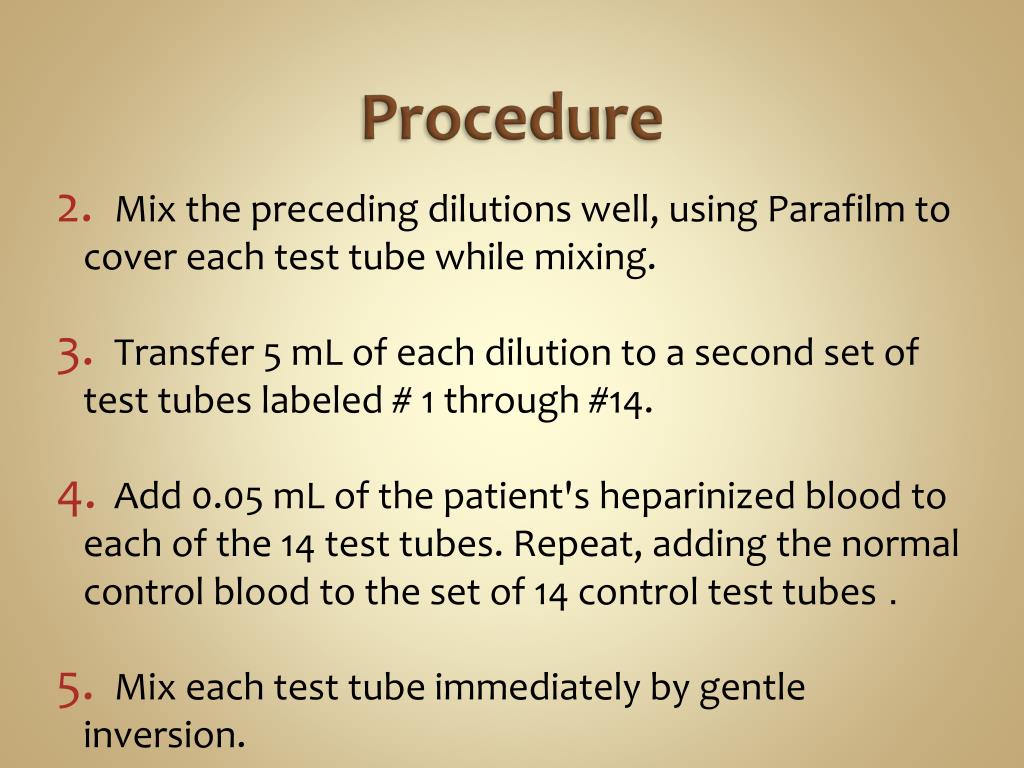 Procedure

2. Mix the preceding dilutions well, using Parafilm to cover each test tube while mixing.

3. Transfer 5 mL of each dilution to a second set of test tubes labeled # 1 through #14.

4. Add 0.05 mL of the patient's heparinized blood to each of the 14 test tubes. Repeat, adding the normal control blood to the set of 14 control test tubes .

5. Mix each test tube immediately by gentle inversion.